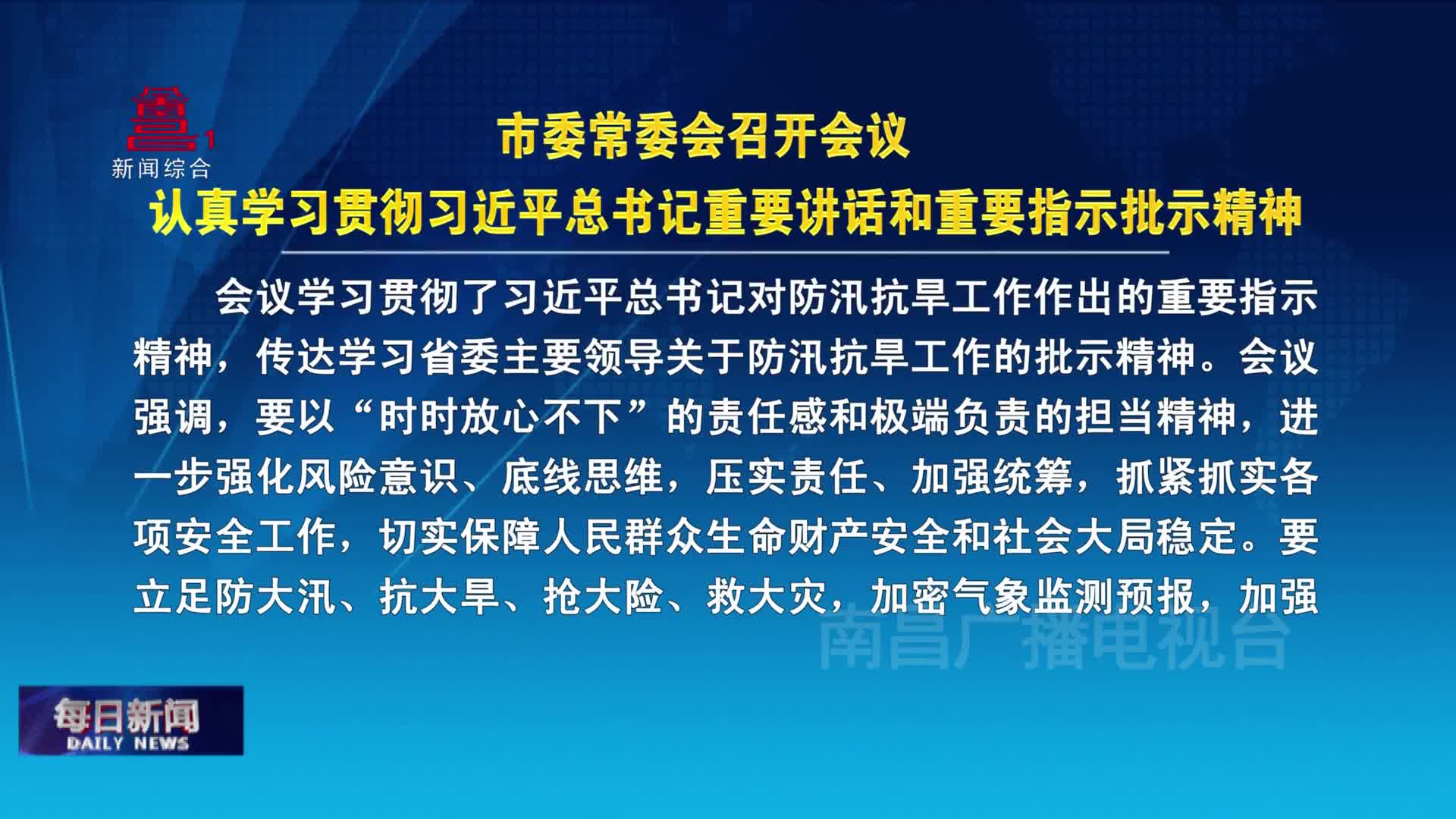 1
新闻综合

市委常委会召开会议
认真学习贯彻习近平总书记重要讲话和重要指示批示精神

会议学习贯彻了习近平总书记对防汛抗旱工作作出的重要指示精神，传达学习省委主要领导关于防汛抗旱工作的批示精神。会议强调，要以“时时放心不下”的责任感和极端负责的担当精神，进一步强化风险意识、底线思维，压实责任、加强统筹，抓紧抓实各项安全工作，切实保障人民群众生命财产安全和社会大局稳定。要立足防大汛、抗大旱、抢大险、救大灾，加密气象监测预报，加强

南昌广播电视台

每日新闻
DAILY NEWS